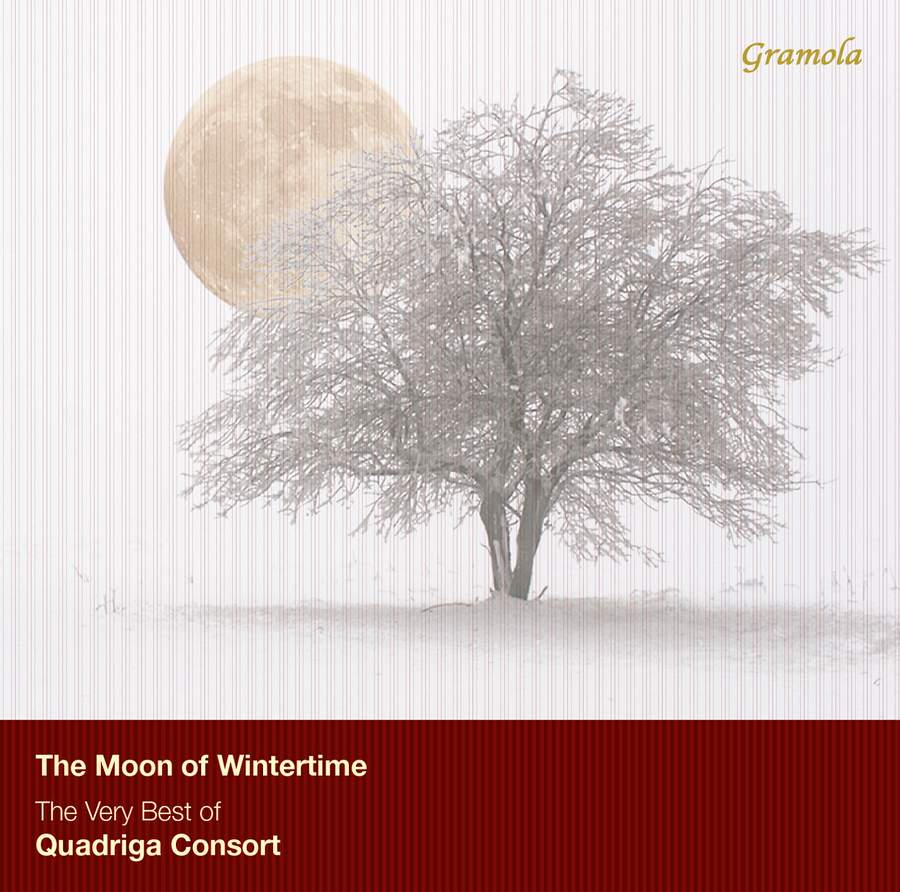 Gramola

The Moon of Wintertime

The Very Best of

Quadriga Consort